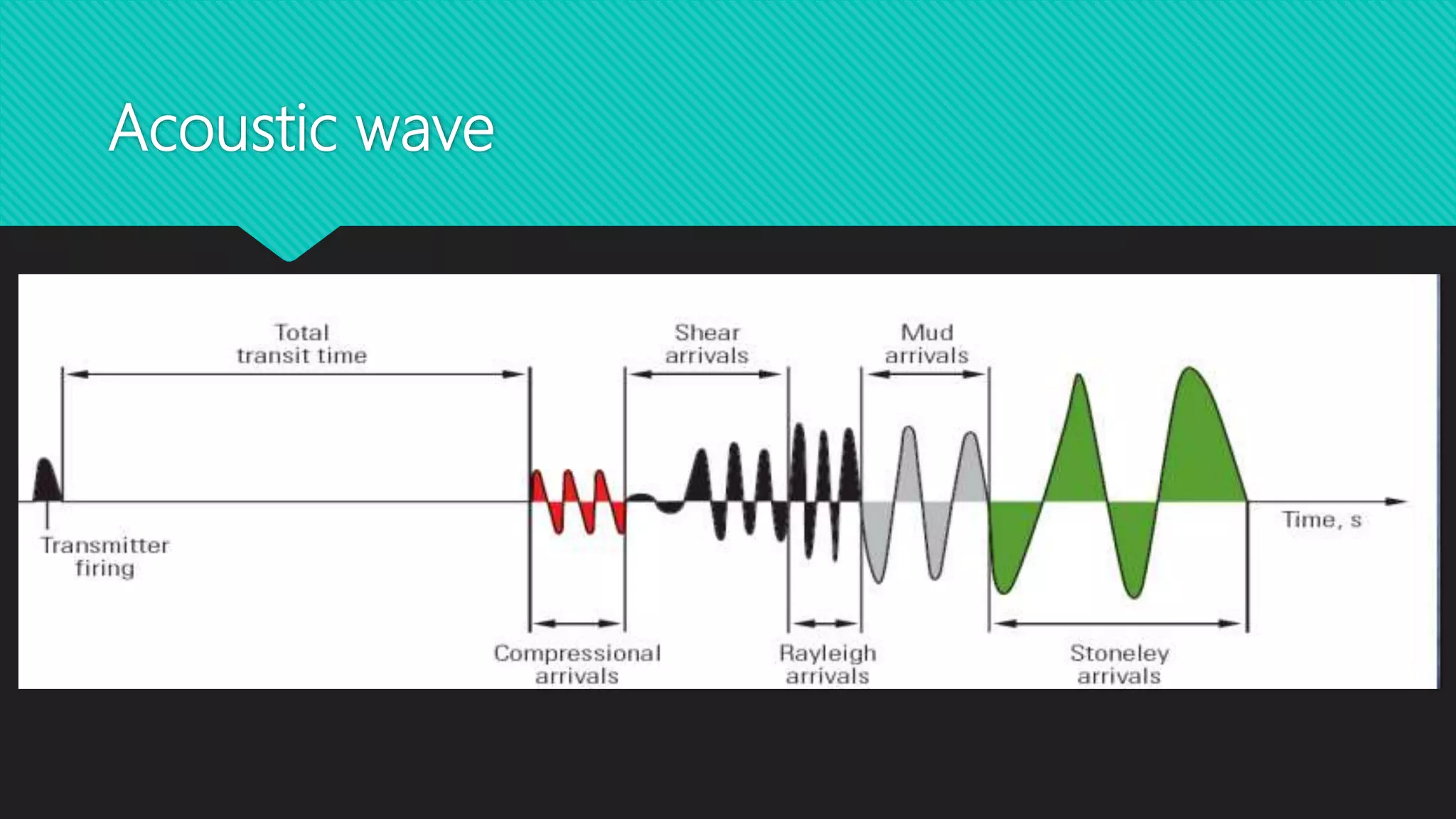 Acoustic wave

Total transit time

Shear arrivals

Mud arrivals

Transmitter firing

Time, s

Compressional arrivals

Rayleigh arrivals

Stoneley arrivals